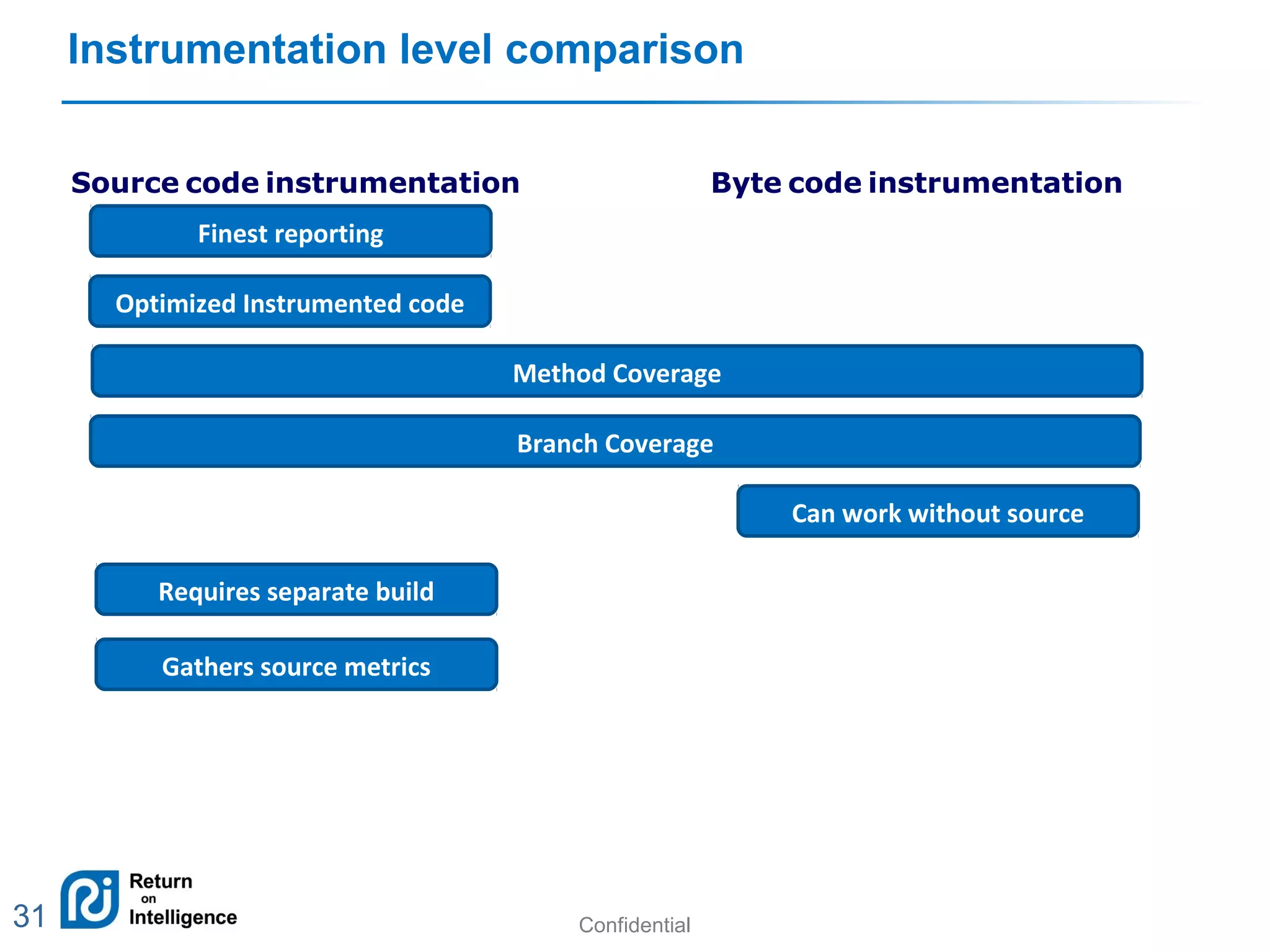 Instrumentation level comparison

Source code instrumentation

Byte code instrumentation

Finest reporting

Optimized Instrumented code

Method Coverage

Branch Coverage

Can work without source

Requires separate build

Gathers source metrics

31

Return on Intelligence

Confidential